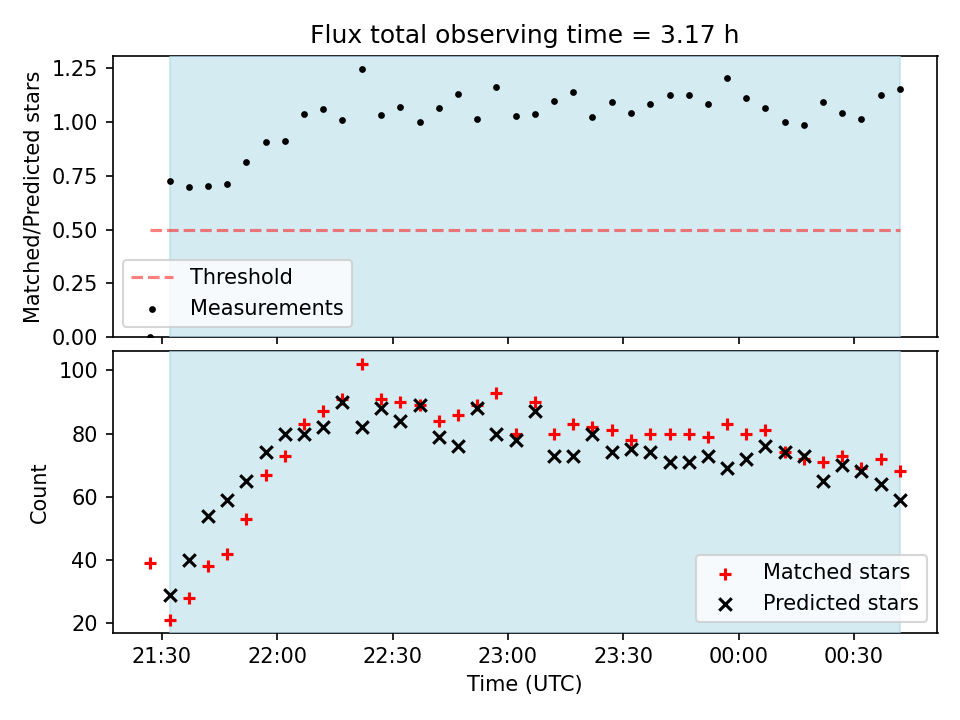 Flux total observing time = 3.17 h

Matched/Predicted stars

1.25
1.00
0.75
0.50
0.25
0.00

Threshold
Measurements

Count

100
80
60
40
20

Matched stars
Predicted stars

21:30 22:00 22:30 23:00 23:30 00:00 00:30

Time (UTC)